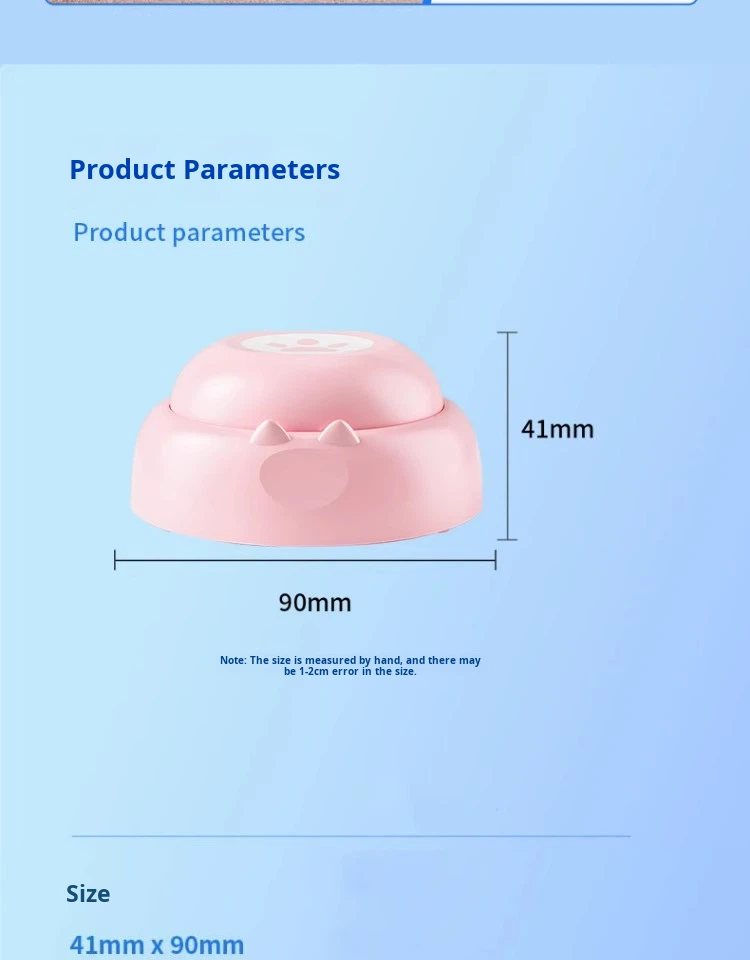 Product Parameters

Product parameters

41mm

90mm

Note: The size is measured by hand, and there may be 1-2cm error in the size.

Size

41mm x 90mm